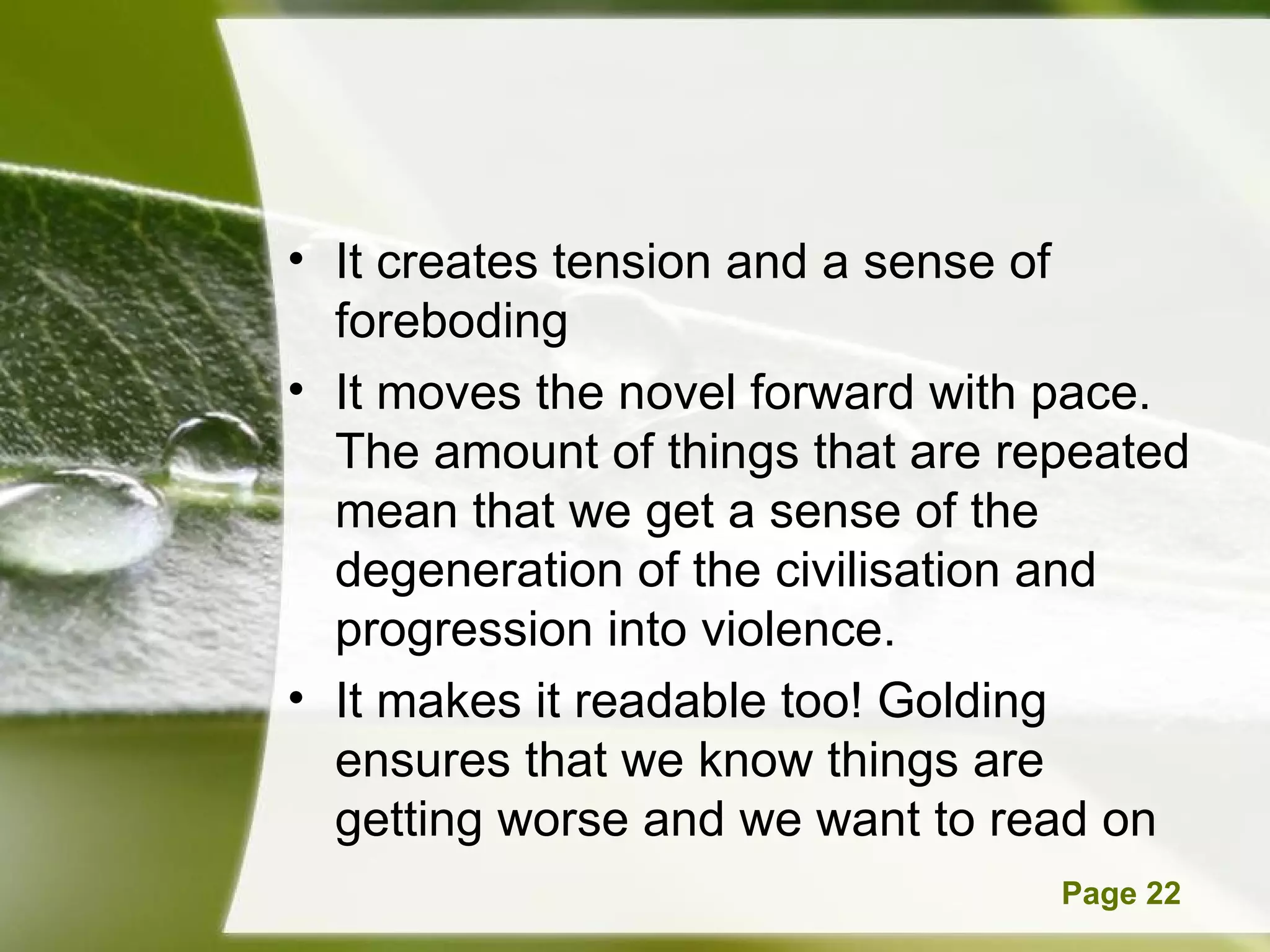 • It creates tension and a sense of foreboding
• It moves the novel forward with pace. The amount of things that are repeated mean that we get a sense of the degeneration of the civilisation and progression into violence.
• It makes it readable too! Golding ensures that we know things are getting worse and we want to read on

Page 22